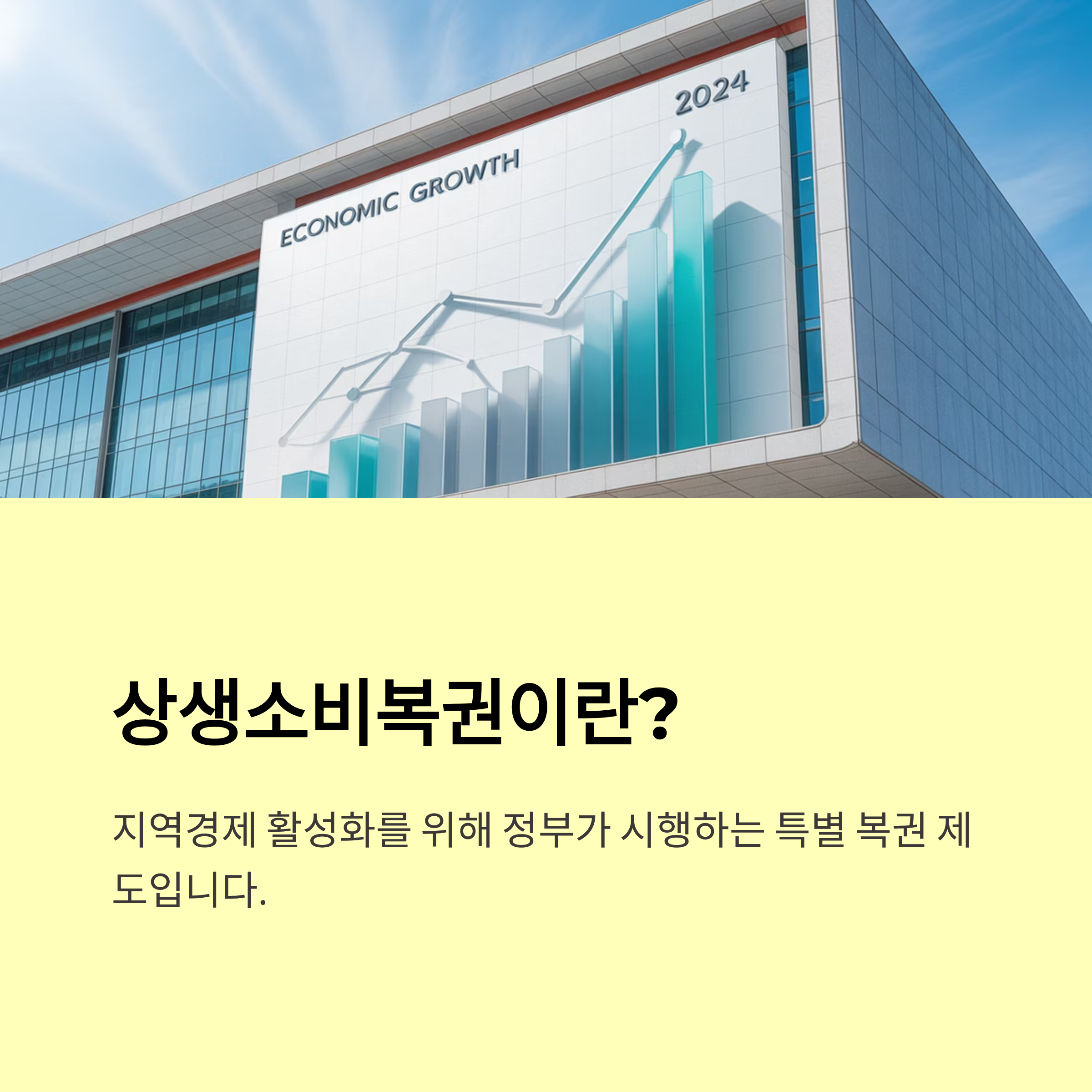 ECONOMIC GROWTH

2024

상생소비복권이란?

지역경제 활성화를 위해 정부가 시행하는 특별 복권 제도입니다.